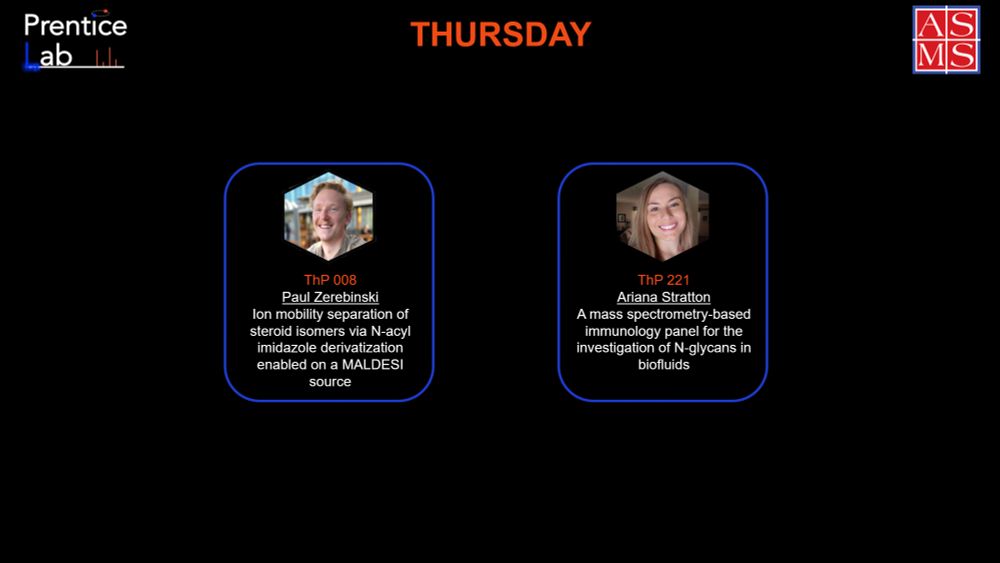 Prentice Lab

THURSDAY

ASMS

ThP 008
Paul Zerebinski
Ion mobility separation of steroid isomers via N-acyl imidazole derivatization enabled on a MALDESI source

ThP 221
Ariana Stratton
A mass spectrometry-based immunology panel for the investigation of N-glycans in biofluids